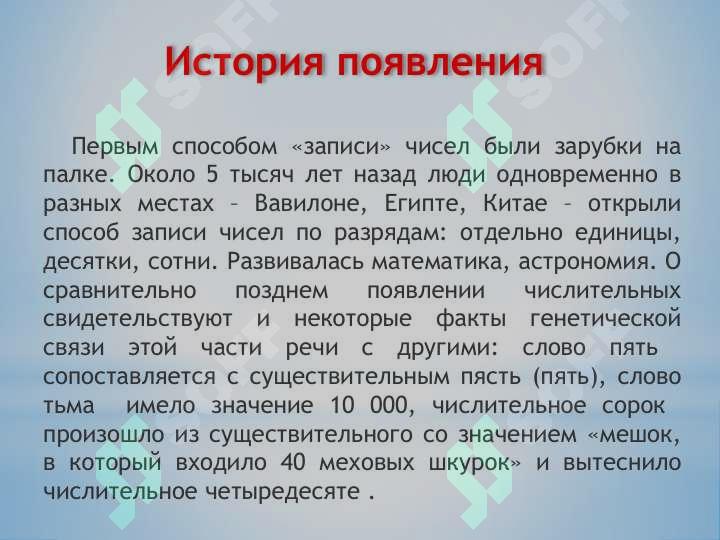 История появления

Первым способом «записи» чисел были зарубки на палке. Около 5 тысяч лет назад люди одновременно в разных местах – Вавилоне, Египте, Китае – открыли способ записи чисел по разрядам: отдельно единицы, десятки, сотни. Развивалась математика, астрономия. О сравнительно позднем появлении числительных свидетельствуют и некоторые факты генетической связи этой части речи с другими: слово пять сопоставляется с существительным пясть (пять), слово тьма имело значение 10 000, числительное сорок произошло из существительного со значением «мешок, в который входило 40 меховых шкурок» и вытеснило числительное четыредесяте .